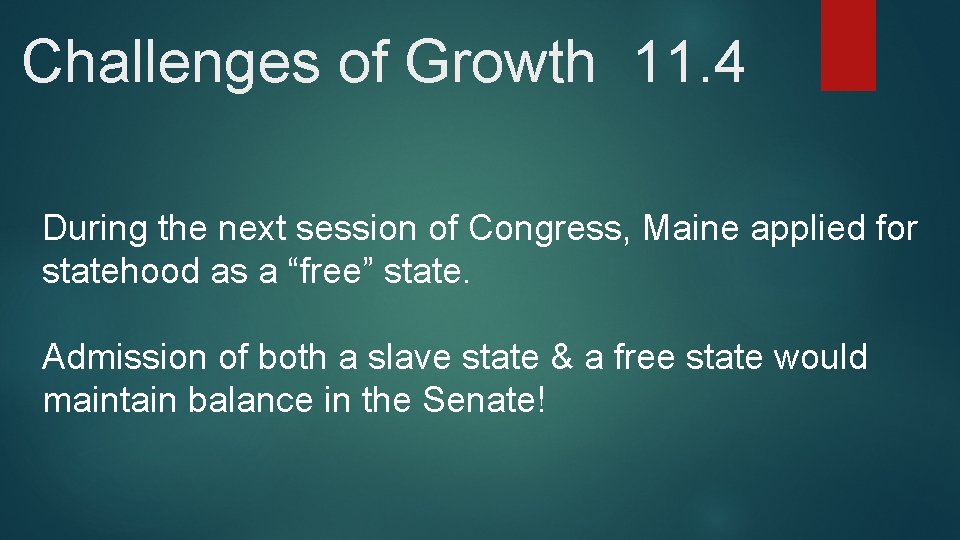 Challenges of Growth 11.4

During the next session of Congress, Maine applied for statehood as a “free” state.

Admission of both a slave state & a free state would maintain balance in the Senate!